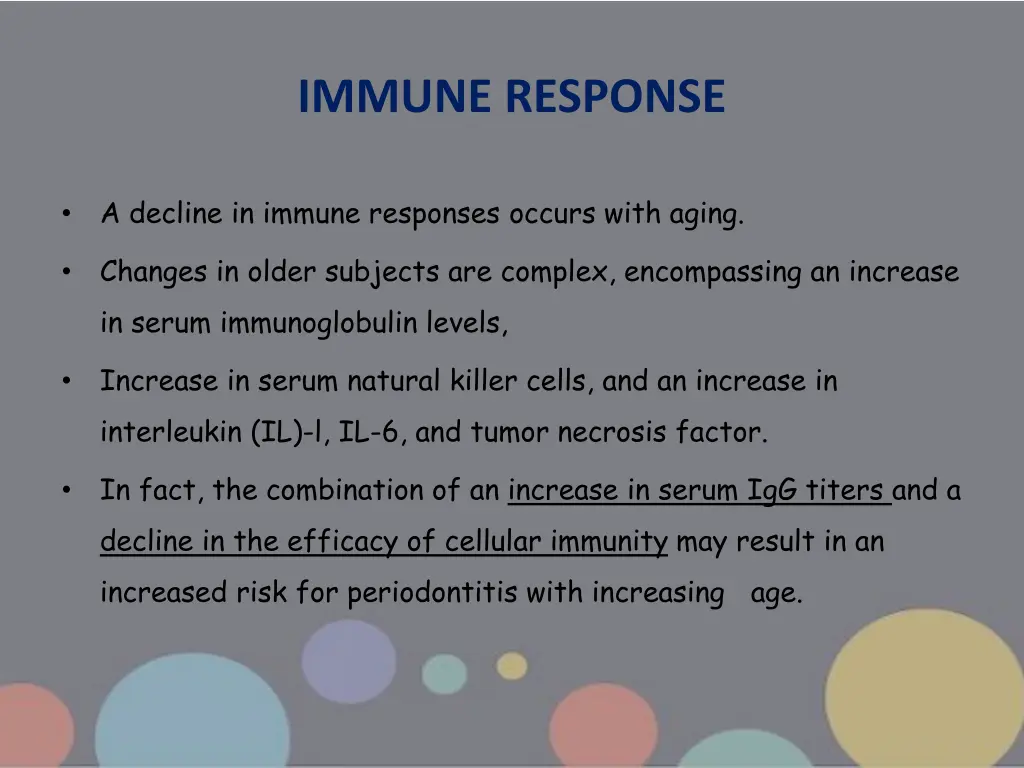 IMMUNE RESPONSE

• A decline in immune responses occurs with aging.

• Changes in older subjects are complex, encompassing an increase in serum immunoglobulin levels,

• Increase in serum natural killer cells, and an increase in interleukin (IL)-l, IL-6, and tumor necrosis factor.

• In fact, the combination of an increase in serum IgG titers and a decline in the efficacy of cellular immunity may result in an increased risk for periodontitis with increasing age.